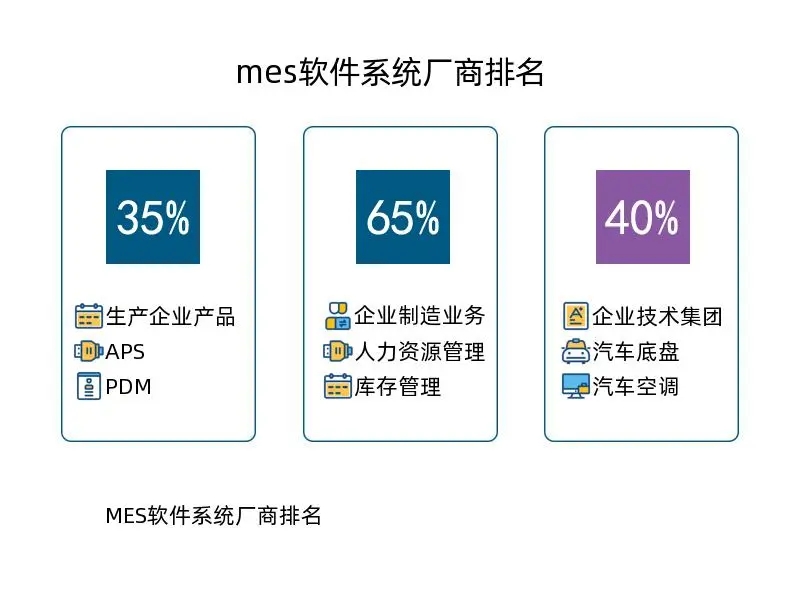 mes软件系统厂商排名

35%

生产企业产品
APS
PDM

65%

企业制造业务
人力资源管理
库存管理

40%

企业技术集团
汽车底盘
汽车空调

MES软件系统厂商排名